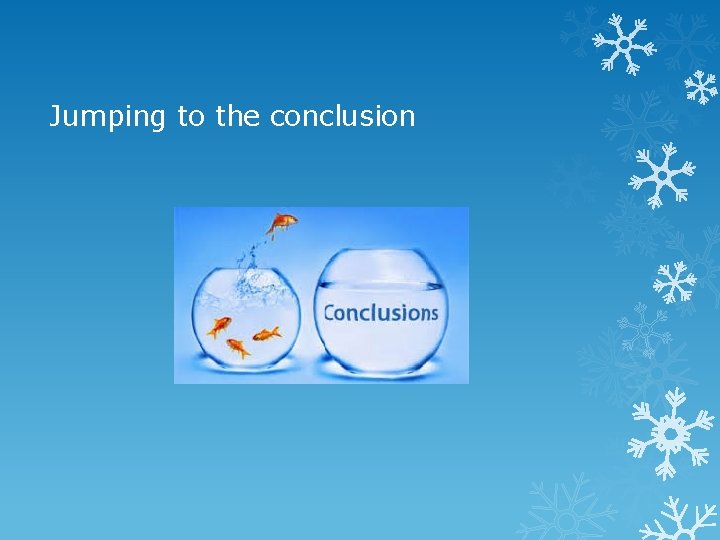 Jumping to the conclusion

Conclusions